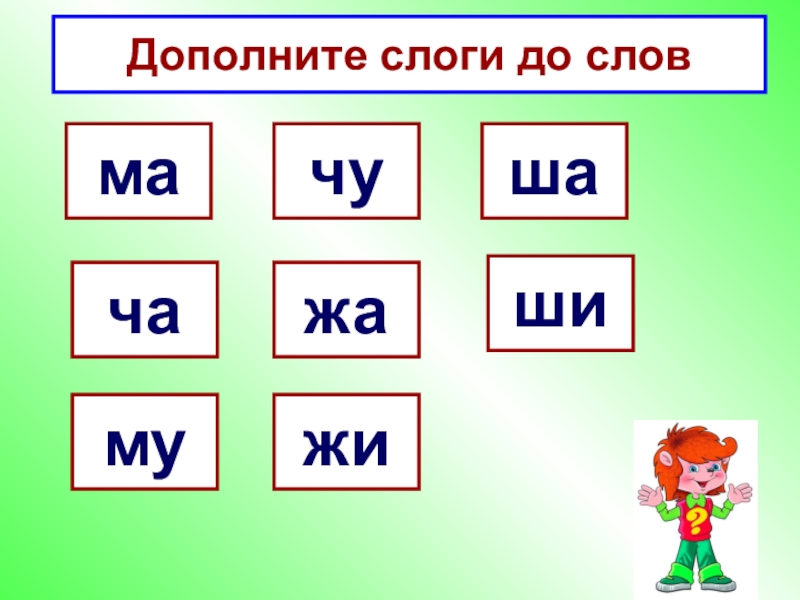 Дополните слоги до слов

ма

чу

ша

ча

жа

ши

му

жи

?